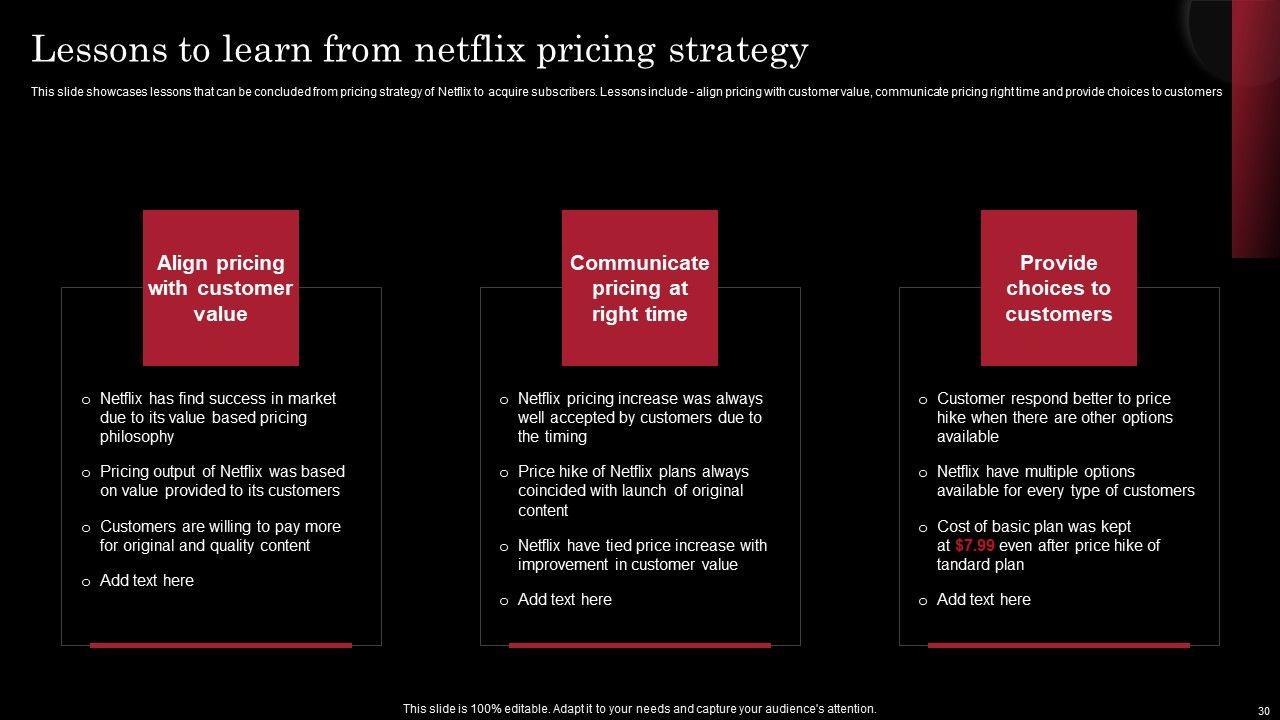 Lessons to learn from netflix pricing strategy

This slide showcases lessons that can be concluded from pricing strategy of Netflix to acquire subscribers. Lessons include - align pricing with customer value, communicate pricing right time and provide choices to customers

Align pricing with customer value

o Netflix has find success in market due to its value based pricing philosophy

o Pricing output of Netflix was based on value provided to its customers

o Customers are willing to pay more for original and quality content

o Add text here

Communicate pricing at right time

o Netflix pricing increase was always well accepted by customers due to the timing

o Price hike of Netflix plans always coincided with launch of original content

o Netflix have tied price increase with improvement in customer value

o Add text here

Provide choices to customers

o Customer respond better to price hike when there are other options available

o Netflix have multiple options available for every type of customers

o Cost of basic plan was kept at $7.99 even after price hike of tandard plan

o Add text here

This slide is 100% editable. Adapt it to your needs and capture your audience's attention.

30